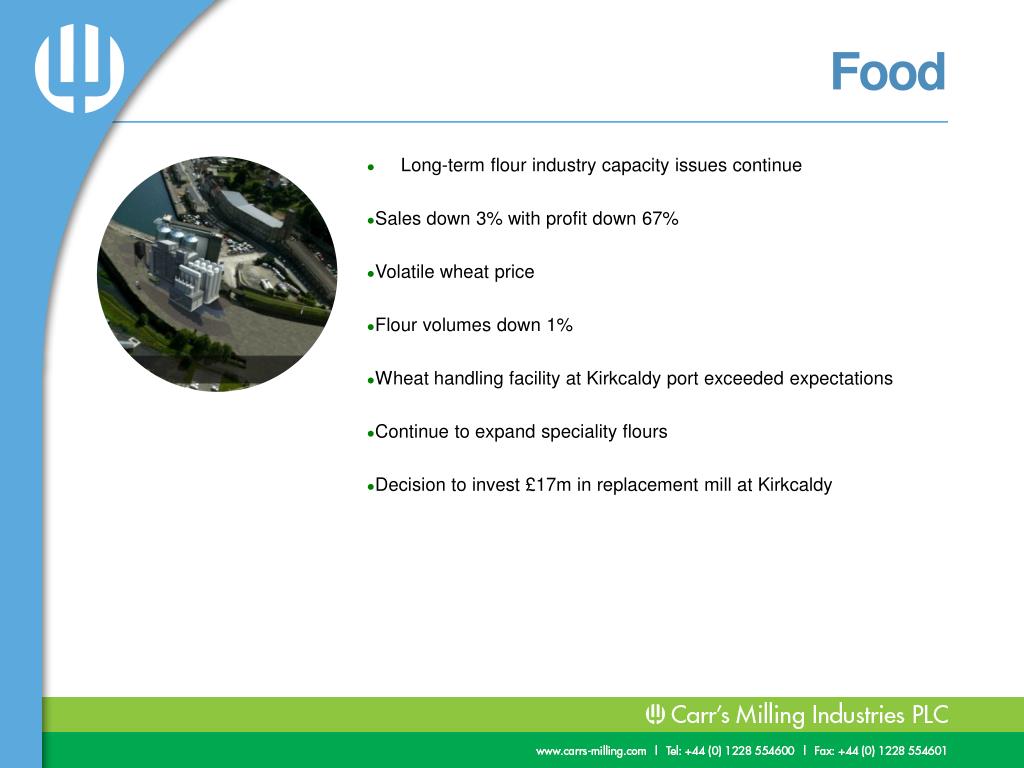 Food

- Long-term flour industry capacity issues continue
- Sales down 3% with profit down 67%
- Volatile wheat price
- Flour volumes down 1%
- Wheat handling facility at Kirkcaldy port exceeded expectations
- Continue to expand speciality flours
- Decision to invest £17m in replacement mill at Kirkcaldy

Carr's Milling Industries PLC

www.carrs-milling.com | Tel: +44 (0) 1228 554600 | Fax: +44 (0) 1228 554601